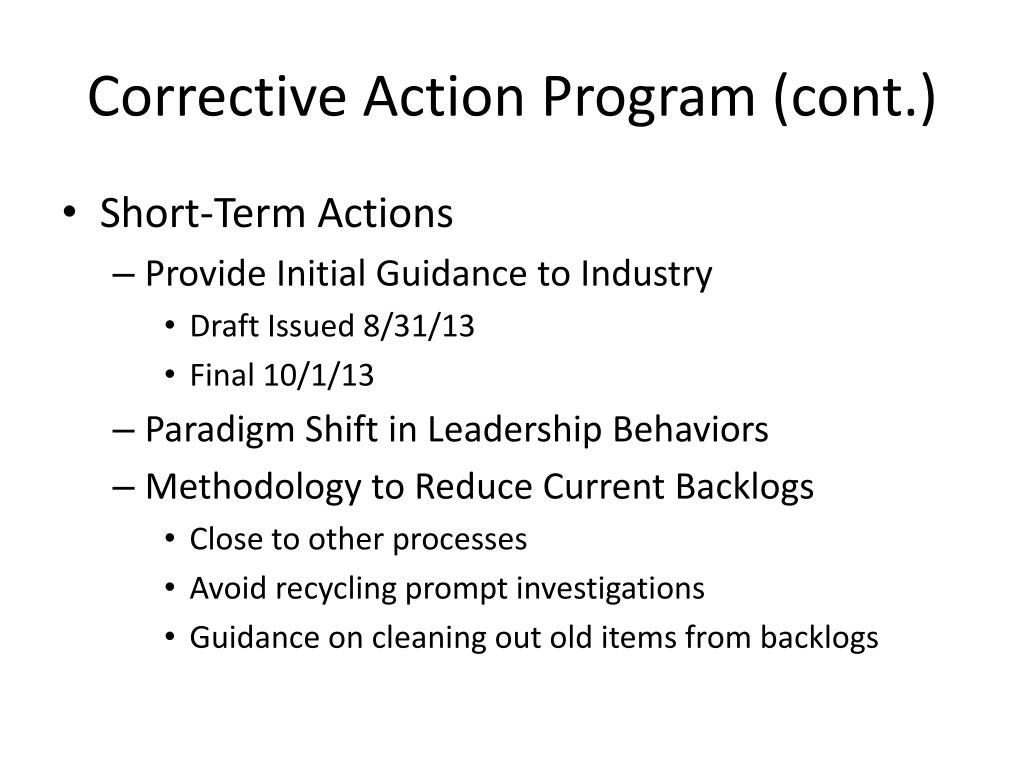 Corrective Action Program (cont.)

• Short-Term Actions
– Provide Initial Guidance to Industry
• Draft Issued 8/31/13
• Final 10/1/13
– Paradigm Shift in Leadership Behaviors
– Methodology to Reduce Current Backlogs
• Close to other processes
• Avoid recycling prompt investigations
• Guidance on cleaning out old items from backlogs